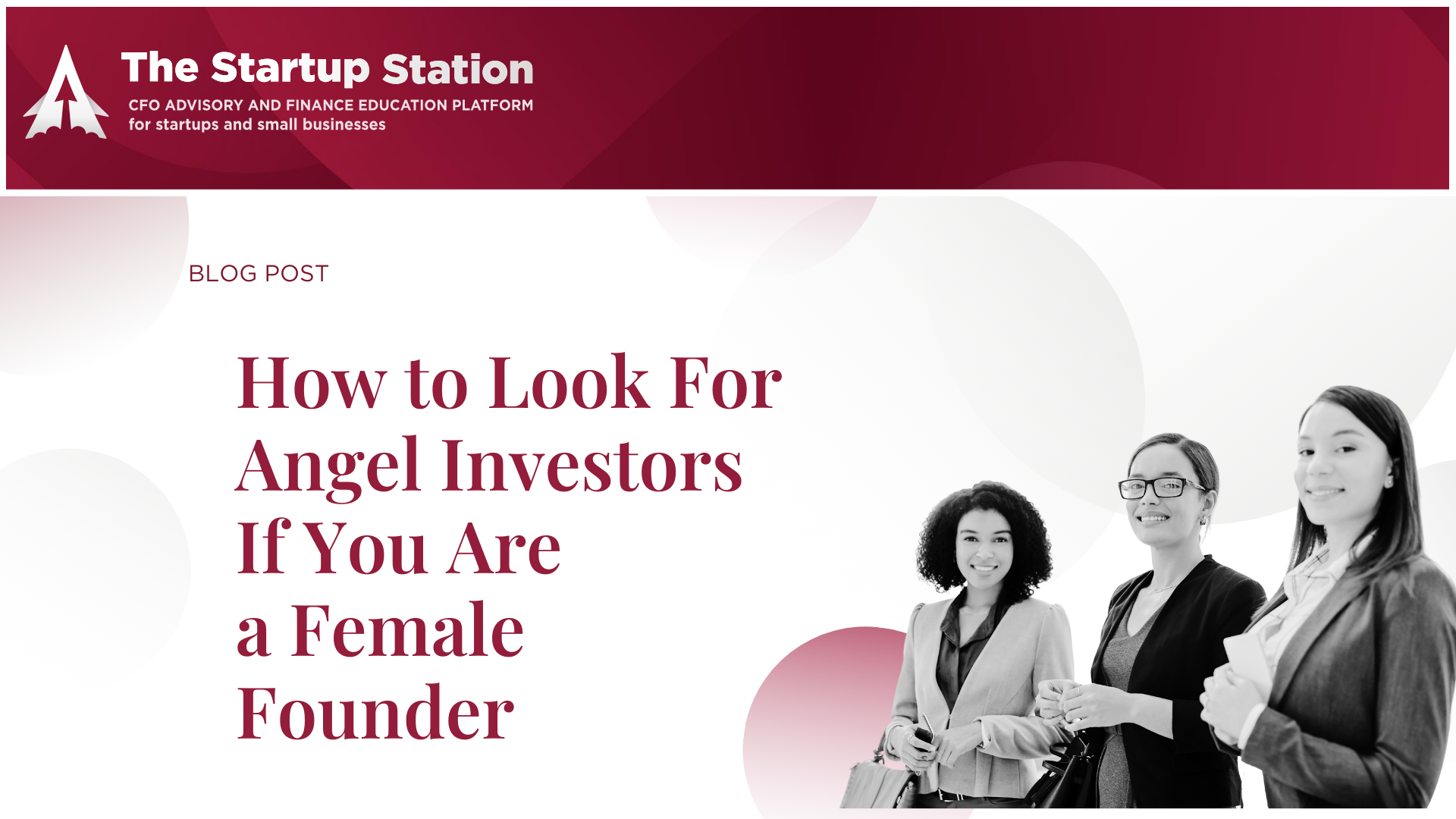 The Startup Station
CFO ADVISORY AND FINANCE EDUCATION PLATFORM
for startups and small businesses

BLOG POST

How to Look For Angel Investors If You Are a Female Founder